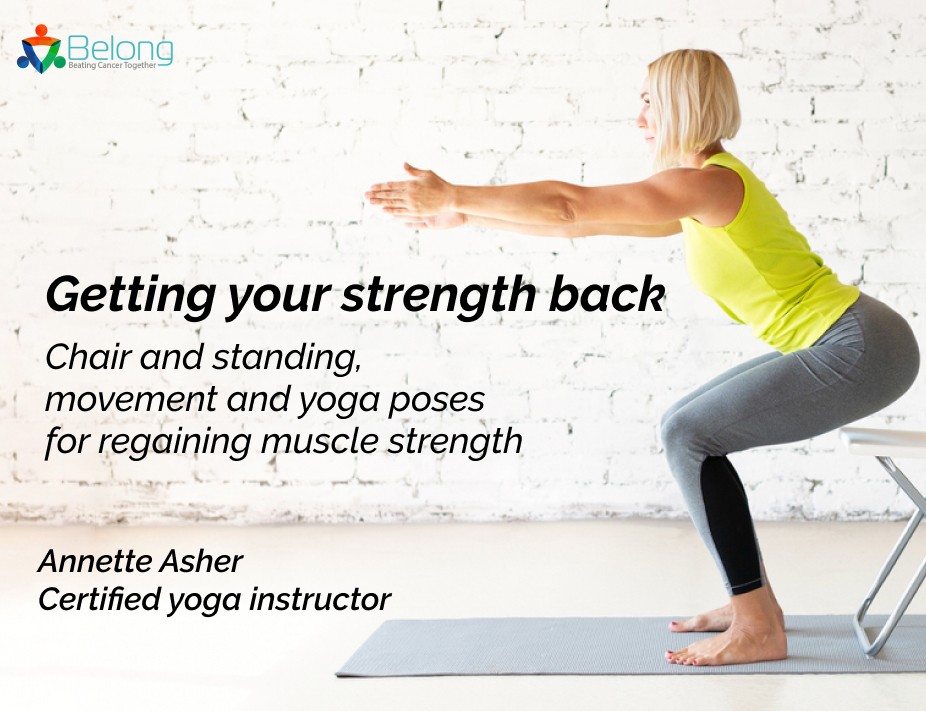 Belong
Beating Cancer Together

Getting your strength back

Chair and standing, movement and yoga poses for regaining muscle strength

Annette Asher
Certified yoga instructor